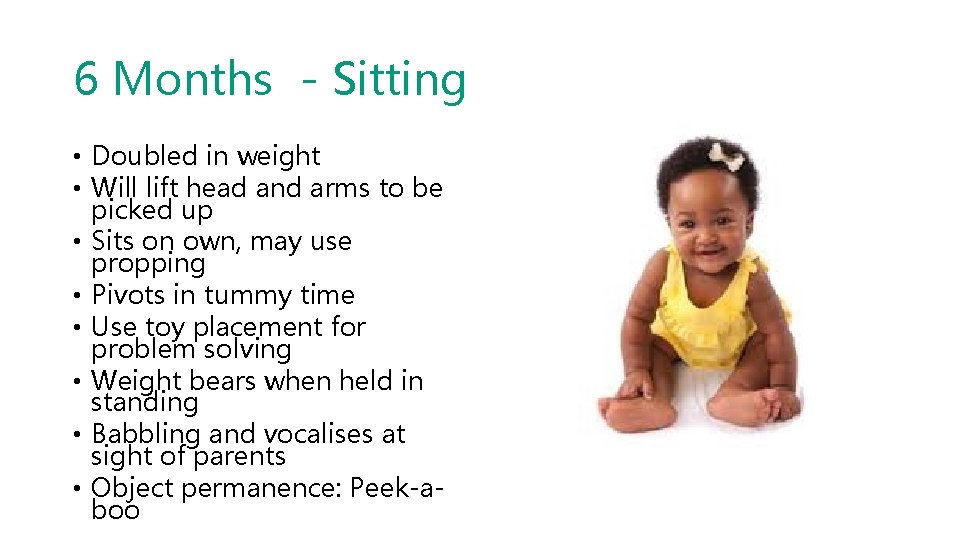 6 Months - Sitting

• Doubled in weight
• Will lift head and arms to be picked up
• Sits on own, may use propping
• Pivots in tummy time
• Use toy placement for problem solving
• Weight bears when held in standing
• Babbling and vocalises at sight of parents
• Object permanence: Peek-a-boo